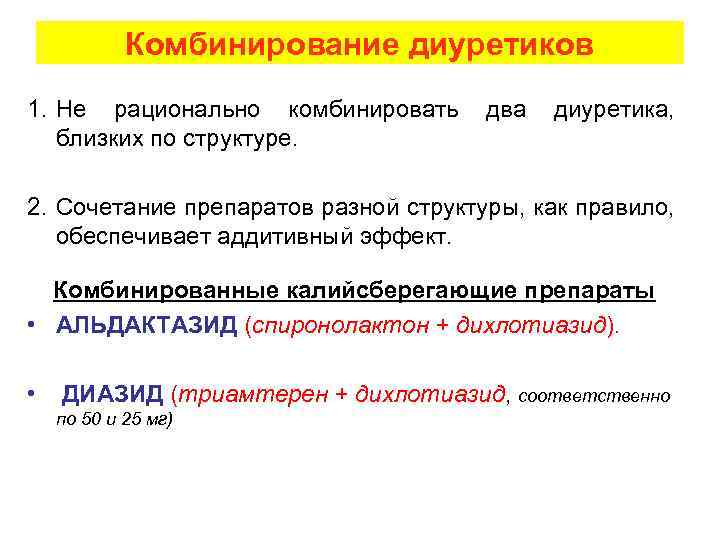 Комбинирование диуретиков

1. Не рационально комбинировать два диуретика, близких по структуре.

2. Сочетание препаратов разной структуры, как правило, обеспечивает аддитивный эффект.

Комбинированные калийсберегающие препараты

• АЛЬДАКТАЗИД (спиронолактон + дихлотиазид).

• ДИАЗИД (триамтерен + дихлотиазид, соответственно по 50 и 25 мг)